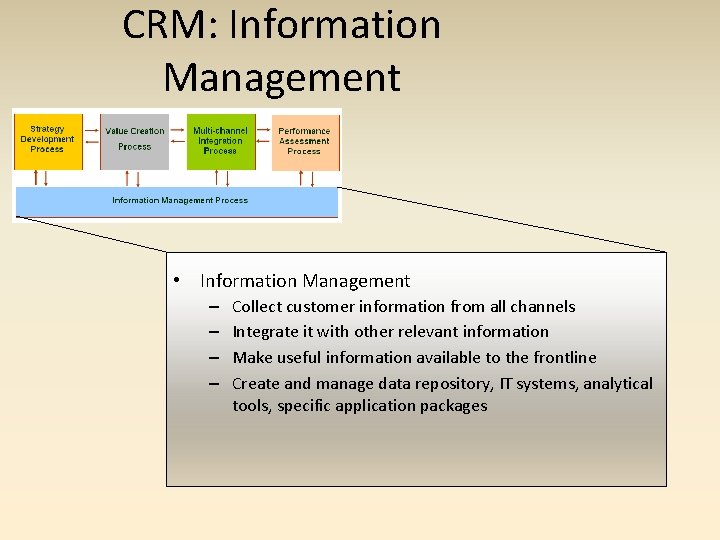 CRM: Information Management

Strategy Development Process

Value Creation Process

Multi-channel Integration Process

Performance Assessment Process

Information Management Process

• Information Management
– Collect customer information from all channels
– Integrate it with other relevant information
– Make useful information available to the frontline
– Create and manage data repository, IT systems, analytical tools, specific application packages